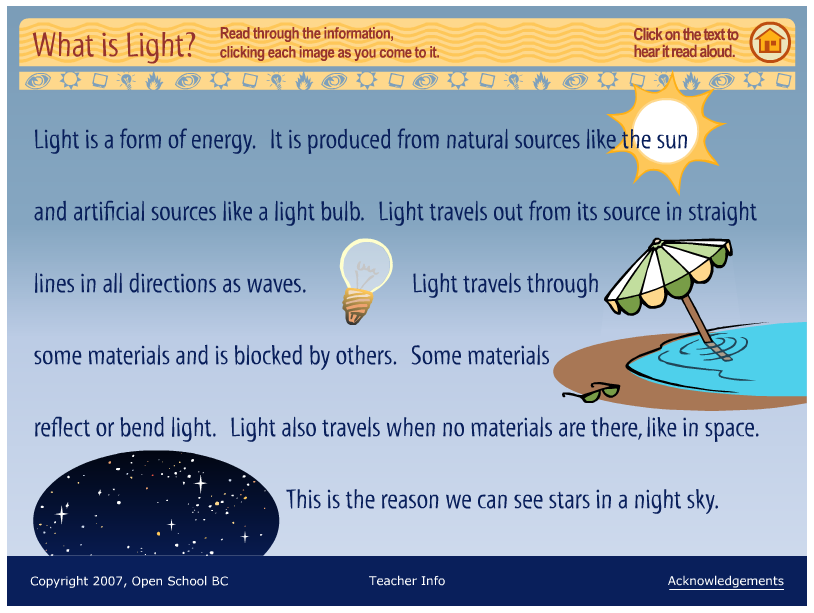 What is Light?

Read through the information, clicking each image as you come to it.

Click on the text to hear it read aloud.

Light is a form of energy. It is produced from natural sources like the sun and artificial sources like a light bulb. Light travels out from its source in straight lines in all directions as waves. Light travels through some materials and is blocked by others. Some materials reflect or bend light. Light also travels when no materials are there, like in space. This is the reason we can see stars in a night sky.

Copyright 2007, Open School BC

Teacher Info

Acknowledgements